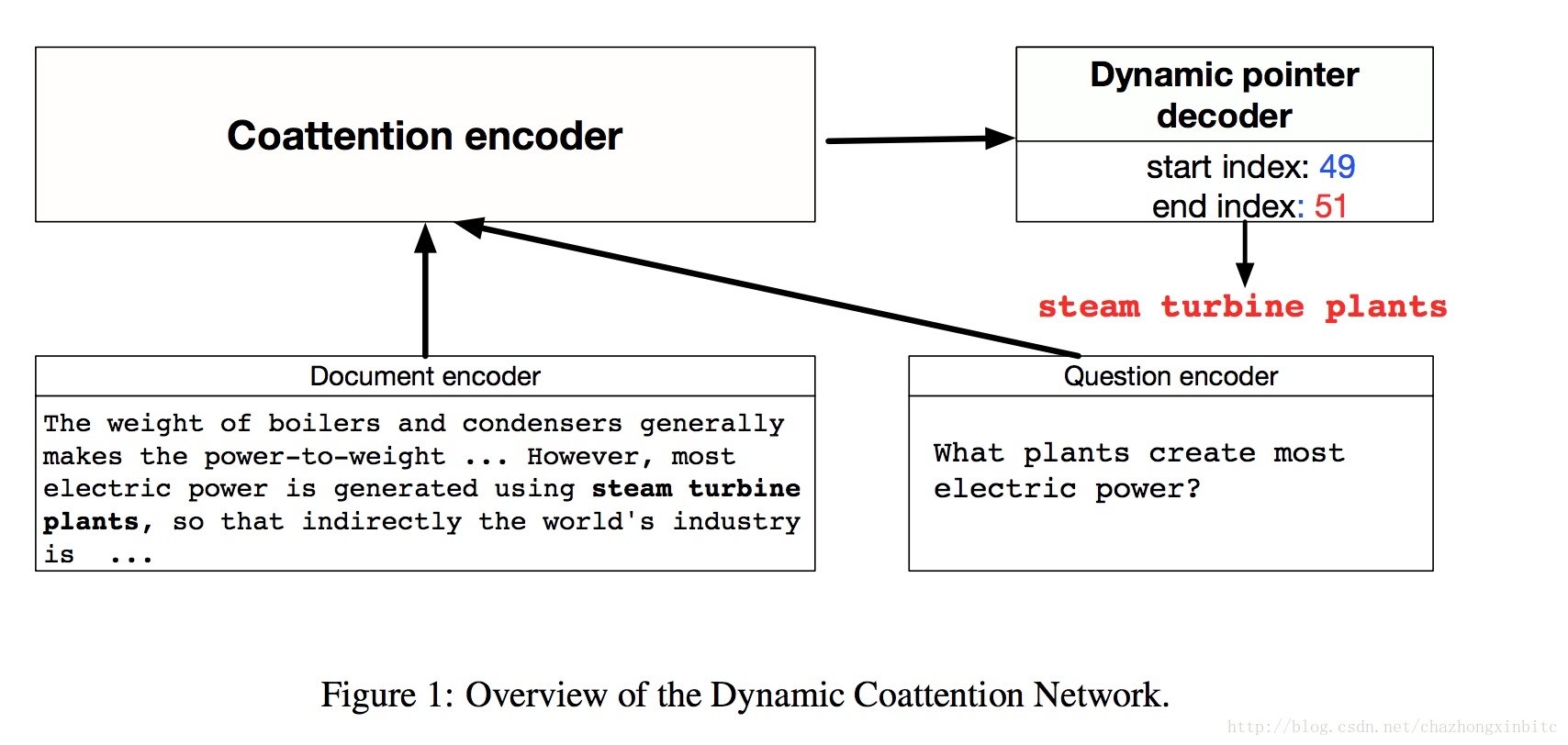 Coattention encoder

Dynamic pointer decoder

start index: 49
end index: 51

steam turbine plants

Document encoder

The weight of boilers and condensers generally makes the power-to-weight ... However, most electric power is generated using steam turbine plants, so that indirectly the world's industry is ...

Question encoder

What plants create most electric power?

Figure 1: Overview of the Dynamic Coattention Network.

http://blog.csdn.net/chazhongxinbitc